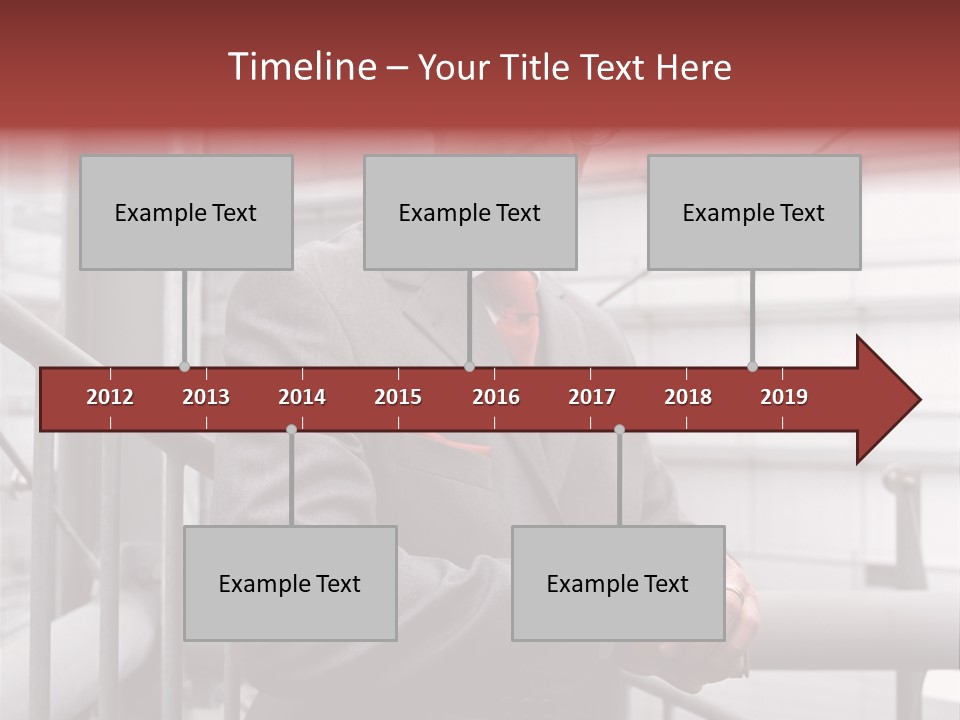 Timeline – Your Title Text Here

Example Text

Example Text

Example Text

2012 2013 2014 2015 2016 2017 2018 2019

Example Text

Example Text